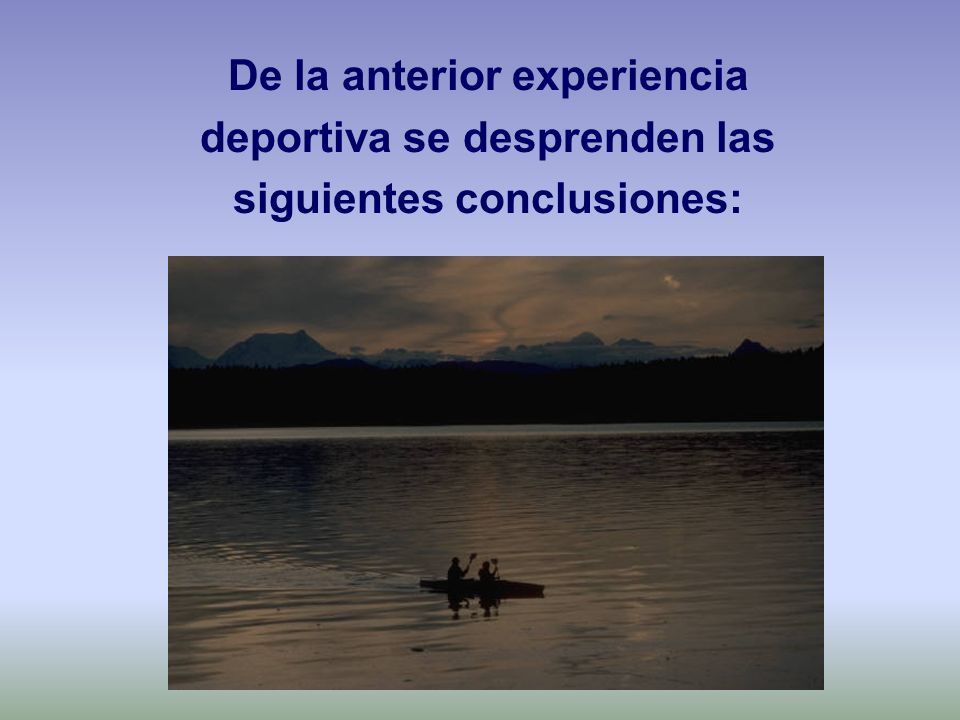 De la anterior experiencia deportiva se desprenden las siguientes conclusiones: